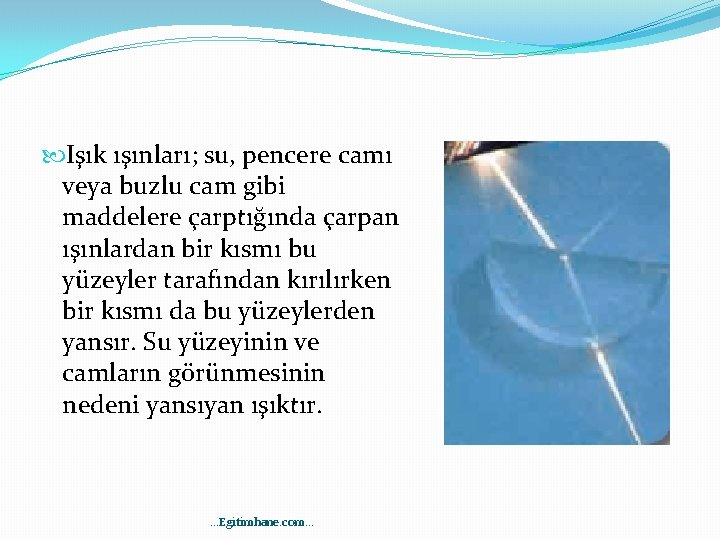 Işık ışınları; su, pencere camı veya buzlu cam gibi maddelere çarptığında çarpan ışınlardan bir kısmı bu yüzeyler tarafından kırılırken bir kısmı da bu yüzeylerden yansır. Su yüzeyinin ve camların görünmesinin nedeni yansıyan ışıktır.

...Egitimhane.com...